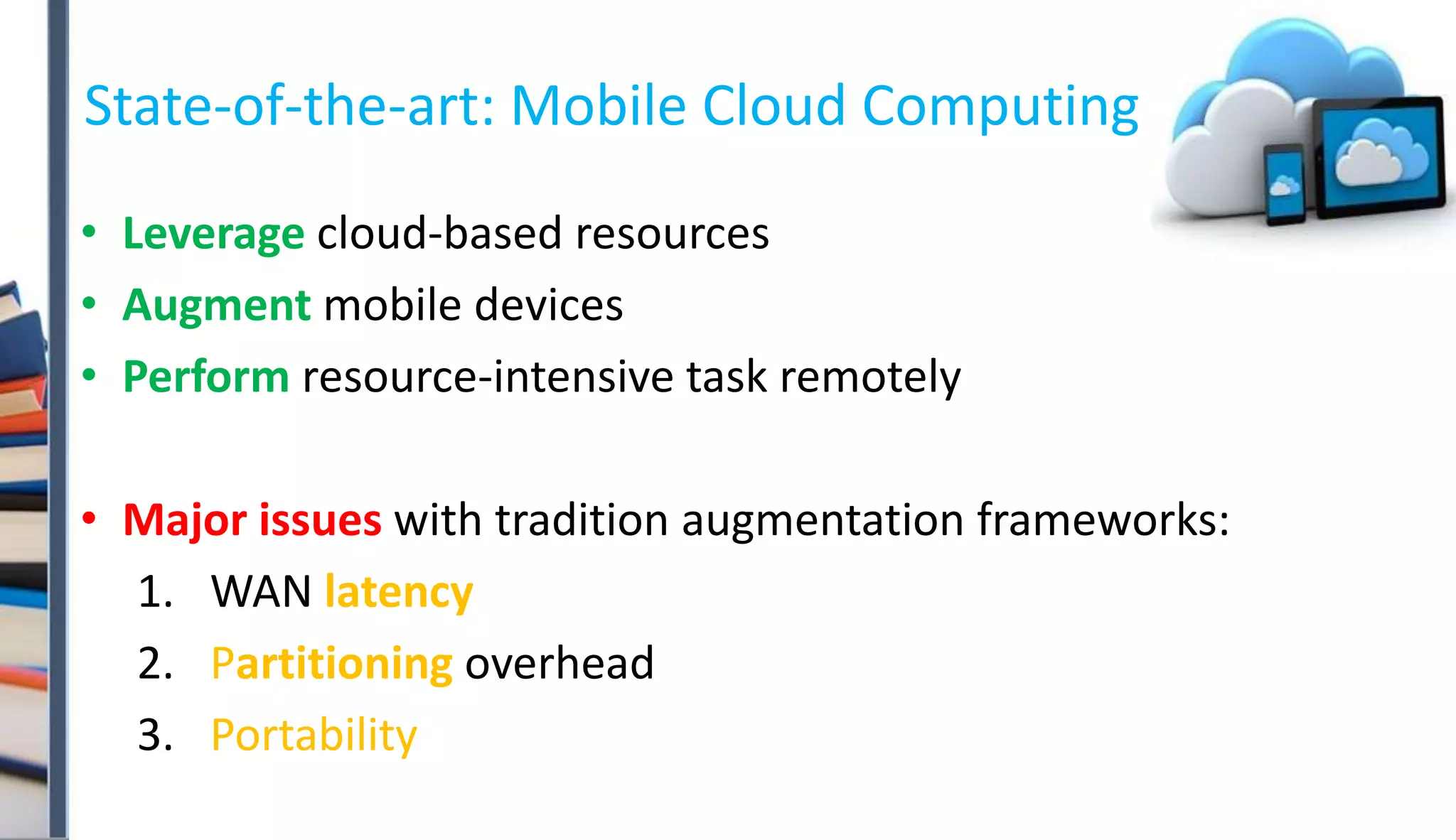 State-of-the-art: Mobile Cloud Computing

• Leverage cloud-based resources
• Augment mobile devices
• Perform resource-intensive task remotely

• Major issues with tradition augmentation frameworks:
1. WAN latency
2. Partitioning overhead
3. Portability